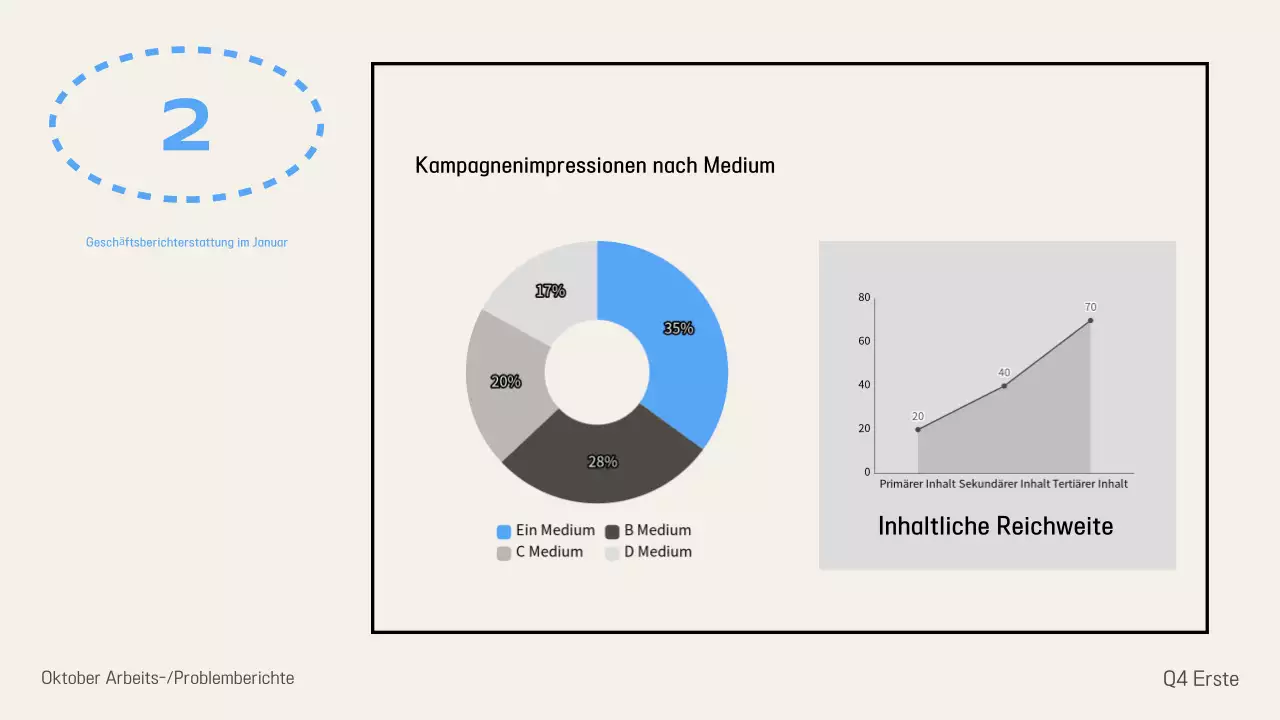 2

Geschäftsberichterstattung im Januar

Kampagnenimpressionen nach Medium

17%
35%
20%
28%

Ein Medium
B Medium
C Medium
D Medium

80
60
40
20
0
20
40
70
Primärer Inhalt Sekundärer Inhalt Tertiärer Inhalt

Inhaltliche Reichweite

Oktober Arbeits-/Problemberichte

Q4 Erste